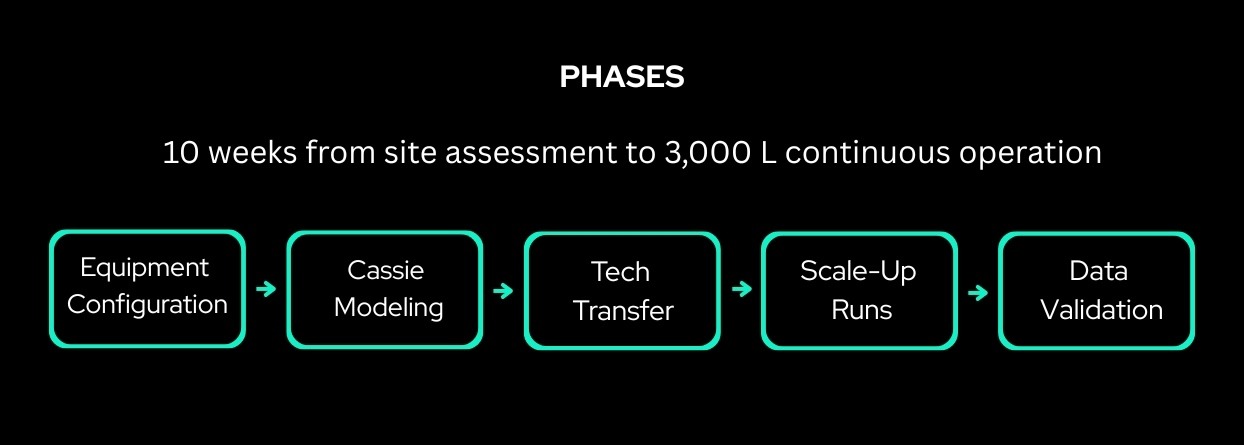 PHASES

10 weeks from site assessment to 3,000 L continuous operation

Equipment Configuration

Cassie Modeling

Tech Transfer

Scale-Up Runs

Data Validation